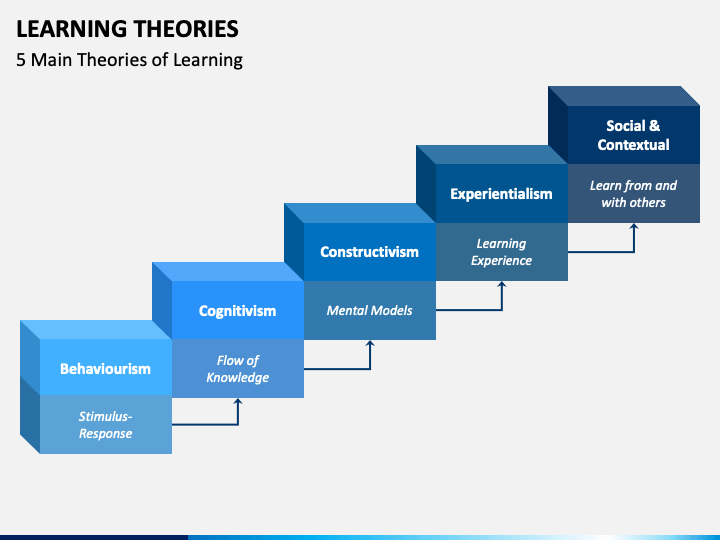 LEARNING THEORIES

5 Main Theories of Learning

Behaviourism

Stimulus-Response

Cognitivism

Flow of Knowledge

Constructivism

Mental Models

Experientialism

Learning Experience

Social & Contextual

Learn from and with others